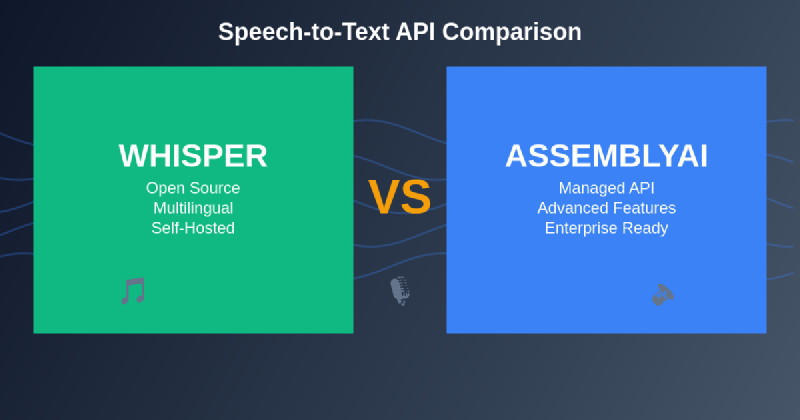 Speech-to-Text API Comparison

WHISPER
Open Source
Multilingual
Self-Hosted

VS

ASSEMBLYAI
Managed API
Advanced Features
Enterprise Ready